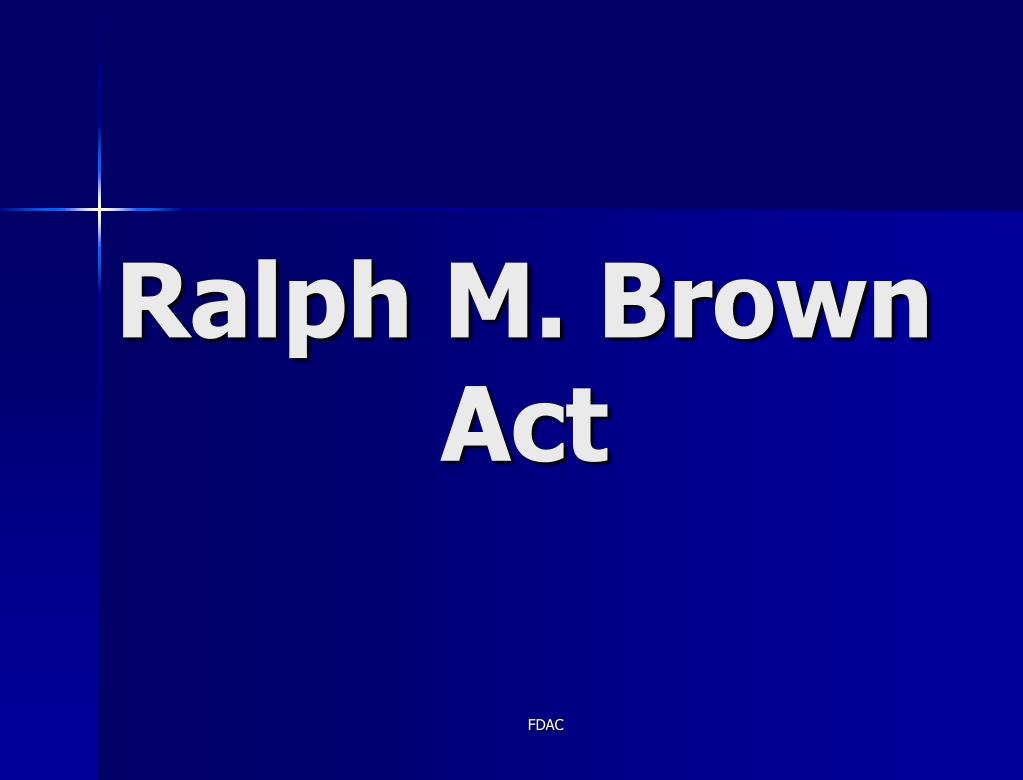 Ralph M. Brown Act

FDAC